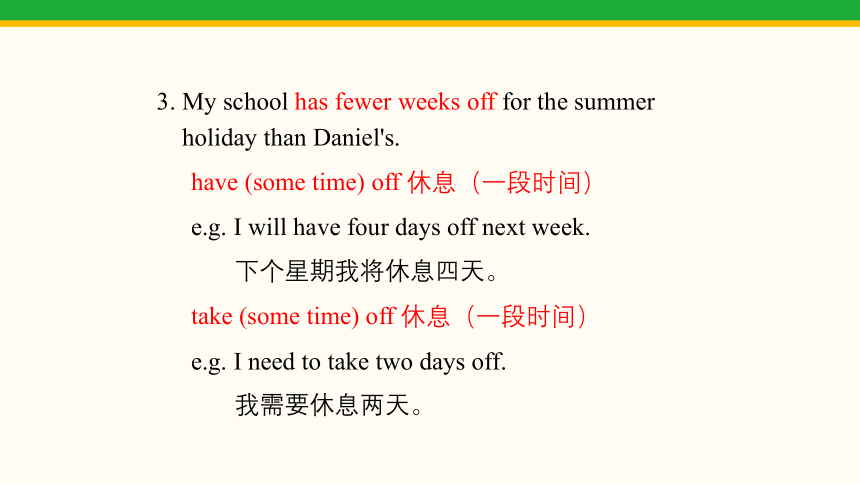 3. My school has fewer weeks off for the summer holiday than Daniel's.

have (some time) off 休息（一段时间）

e.g. I will have four days off next week.

下个星期我将休息四天。

take (some time) off 休息（一段时间）

e.g. I need to take two days off.

我需要休息两天。